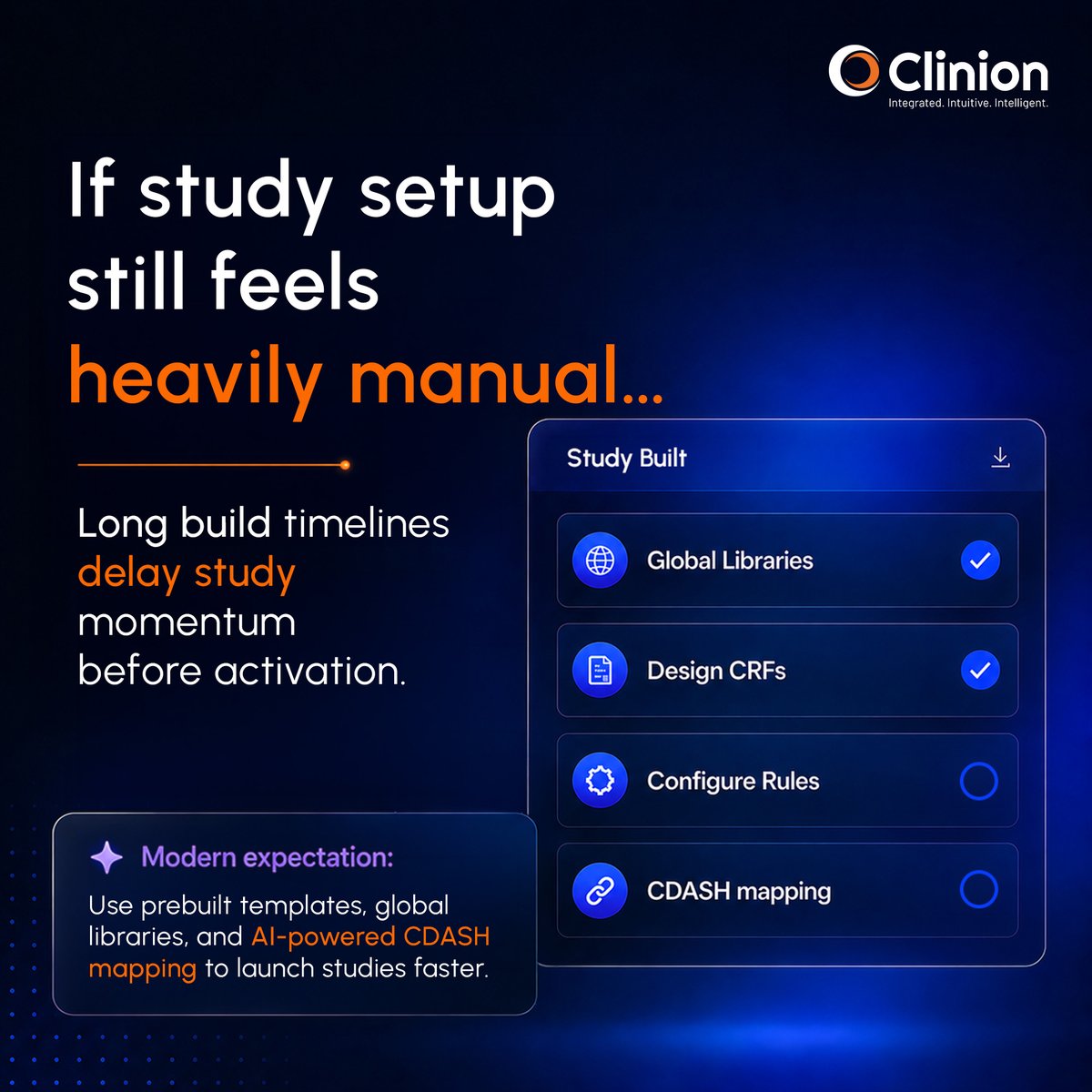 Clinion
Integrated. Intuitive. Intelligent.

If study setup still feels heavily manual...

Long build timelines delay study momentum before activation.

Study Built

Global Libraries

Design CRFs

Configure Rules

CDASH mapping

Modern expectation:

Use prebuilt templates, global libraries, and AI-powered CDASH mapping to launch studies faster.